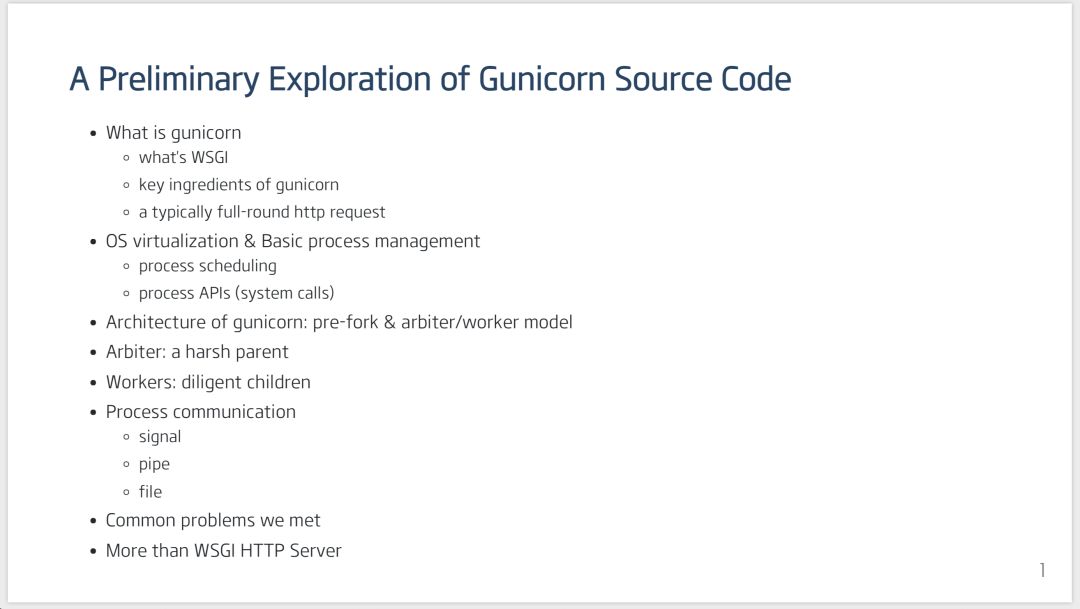 A Preliminary Exploration of Gunicorn Source Code

- What is gunicorn
  - what's WSGI
  - key ingredients of gunicorn
  - a typically full-round http request
- OS virtualization & Basic process management
  - process scheduling
  - process APIs (system calls)
- Architecture of gunicorn: pre-fork & arbiter/worker model
- Arbiter: a harsh parent
- Workers: diligent children
- Process communication
  - signal
  - pipe
  - file
- Common problems we met
- More than WSGI HTTP Server

1